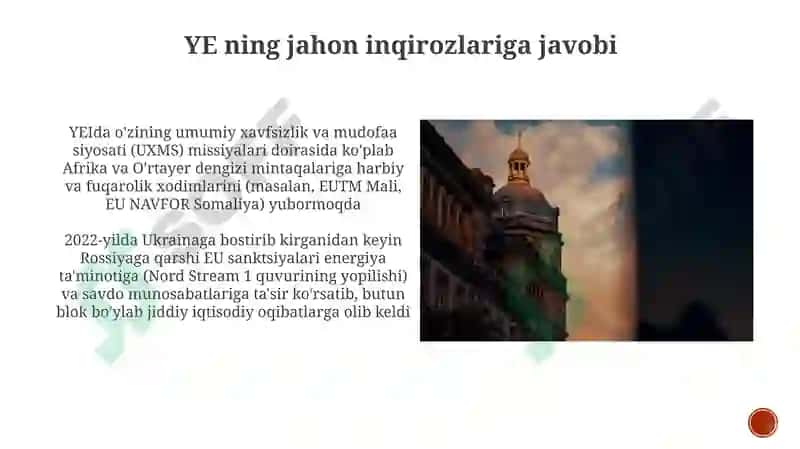 YE ning jahon inqirozlariga javobi

YEIda o'zining umumiy xavfsizlik va mudofaa siyosati (UXMS) missiyalari doirasida ko'plab Afrika va O'rtayer dengizi mintaqalariga harbiy va fuqarolik xodimlarini (masalan, EUTM Mali, EU NAVFOR Somaliya) yubormoqda

2022-yilda Ukrainaga bostirib kirganidan keyin Rossiyaga qarshi EU sanktsiyalari energiya ta'minotiga (Nord Stream 1 quvurining yopilishi) va savdo munosabatlariga ta'sir ko'rsatib, butun blok bo'ylab jiddiy iqtisodiy oqibatlarga olib keldi